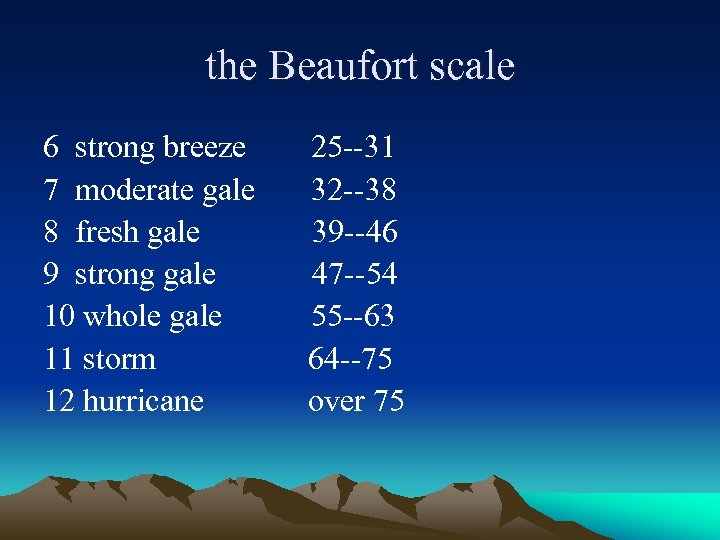 the Beaufort scale

6 strong breeze 25--31
7 moderate gale 32--38
8 fresh gale 39--46
9 strong gale 47--54
10 whole gale 55--63
11 storm 64--75
12 hurricane over 75